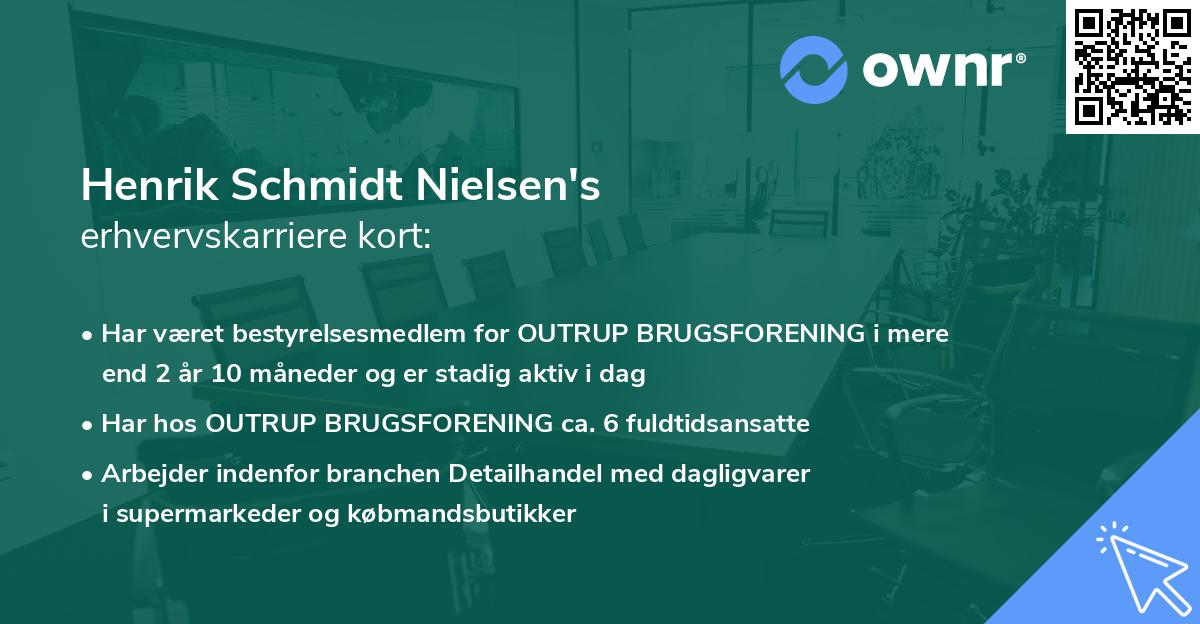 ownr®

Henrik Schmidt Nielsen's
erhvervskarriere kort:

• Har været bestyrelsesmedlem for OUTRUP BRUGSFORENING i mere end 2 år 10 måneder og er stadig aktiv i dag

• Har hos OUTRUP BRUGSFORENING ca. 6 fuldtidsansatte

• Arbejder indenfor branchen Detailhandel med dagligvarer i supermarkeder og købmandsbutikker